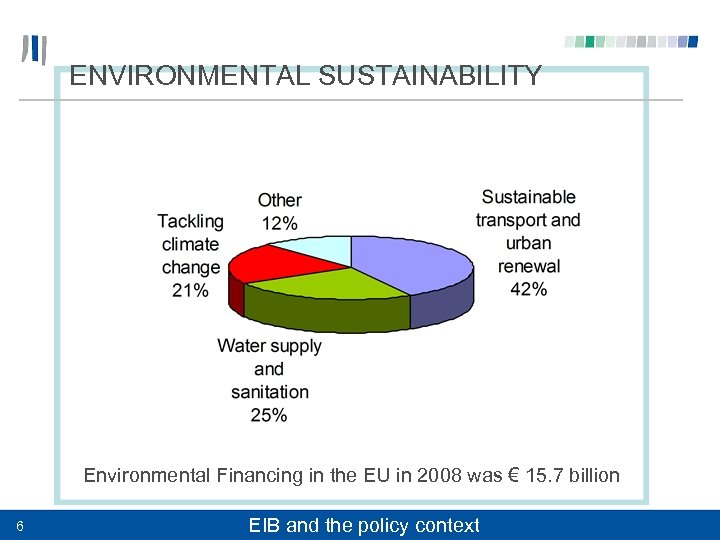 ENVIRONMENTAL SUSTAINABILITY

Other 12%

Tackling climate change 21%

Sustainable transport and urban renewal 42%

Water supply and sanitation 25%

Environmental Financing in the EU in 2008 was € 15.7 billion

6

EIB and the policy context